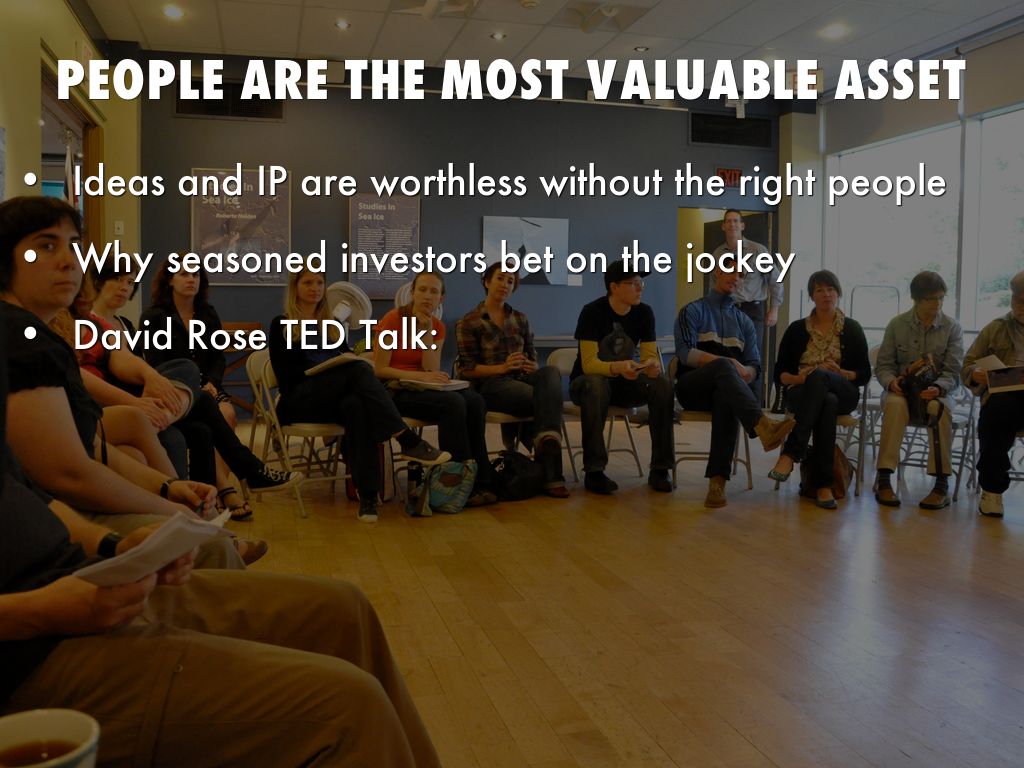 PEOPLE ARE THE MOST VALUABLE ASSET

• Ideas and IP are worthless without the right people
• Why seasoned investors bet on the jockey
• David Rose TED Talk:

Sea Ice

Studies In Sea Ice

EXIT